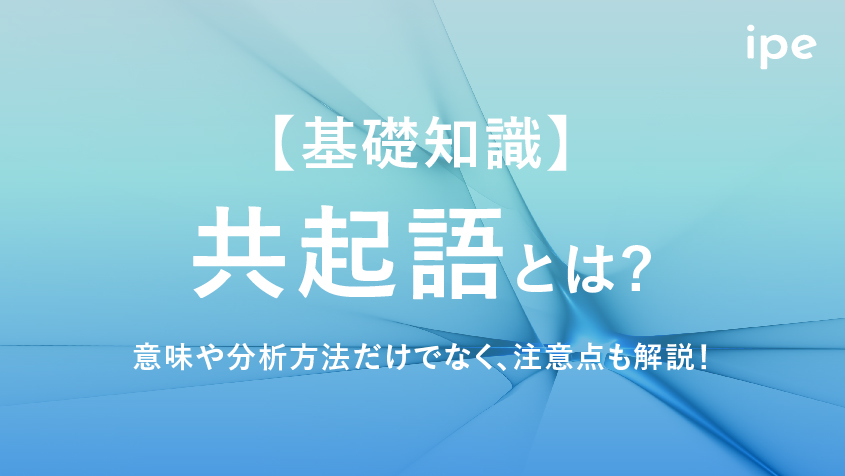 ipe

【基礎知識】

共起語とは?

意味や分析方法だけでなく、注意点も解説!